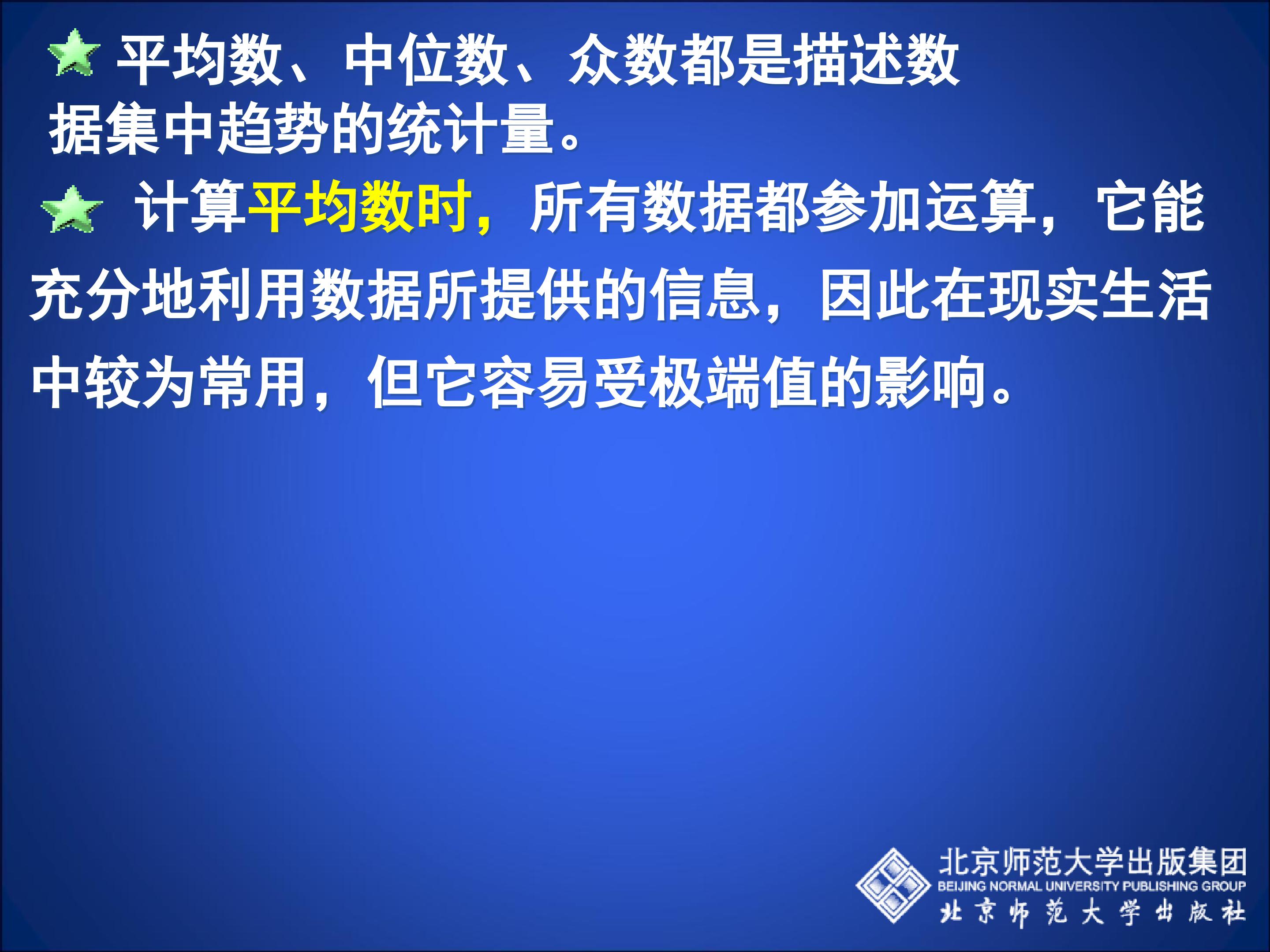 平均数、中位数、众数都是描述数据集中趋势的统计量。

计算平均数时，所有数据都参加运算，它能充分地利用数据所提供的信息，因此在现实生活中较为常用，但它容易受极端值的影响。

北京师范大学出版集团
BEIJING NORMAL UNIVERSITY PUBLISHING GROUP
北京师范大学出版社